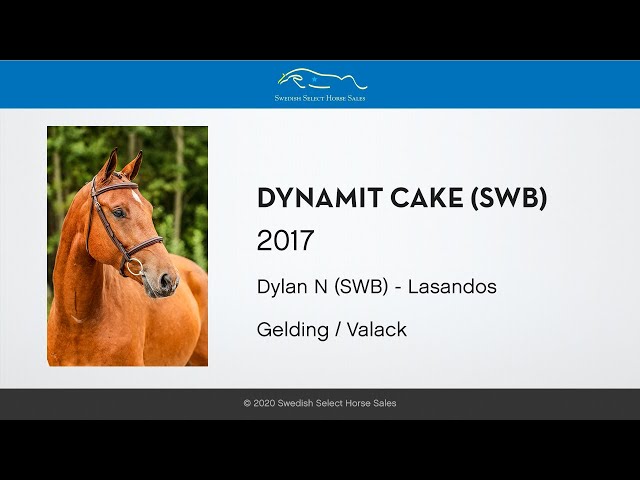 Swedish Select Horse Sales

DYNAMIT CAKE (SWB)

2017

Dylan N (SWB) - Lasandos

Gelding / Valack

© 2020 Swedish Select Horse Sales